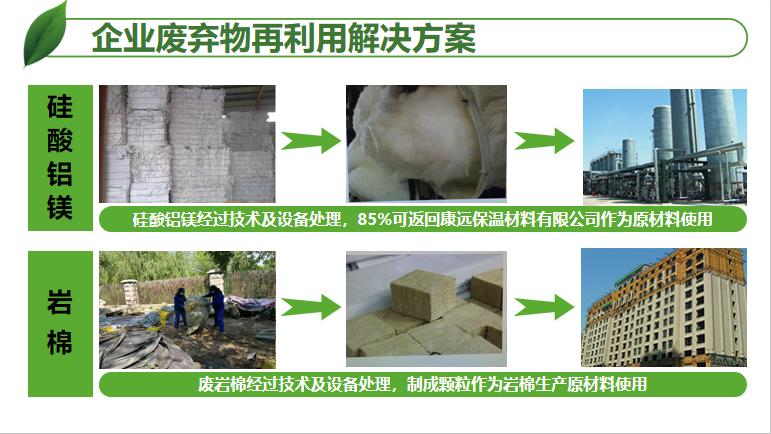 企业废弃物再利用解决方案

硅酸铝镁

硅酸铝镁经过技术及设备处理，85%可返回康远保温材料有限公司作为原材料使用

岩棉

废岩棉经过技术及设备处理，制成颗粒作为岩棉生产原材料使用